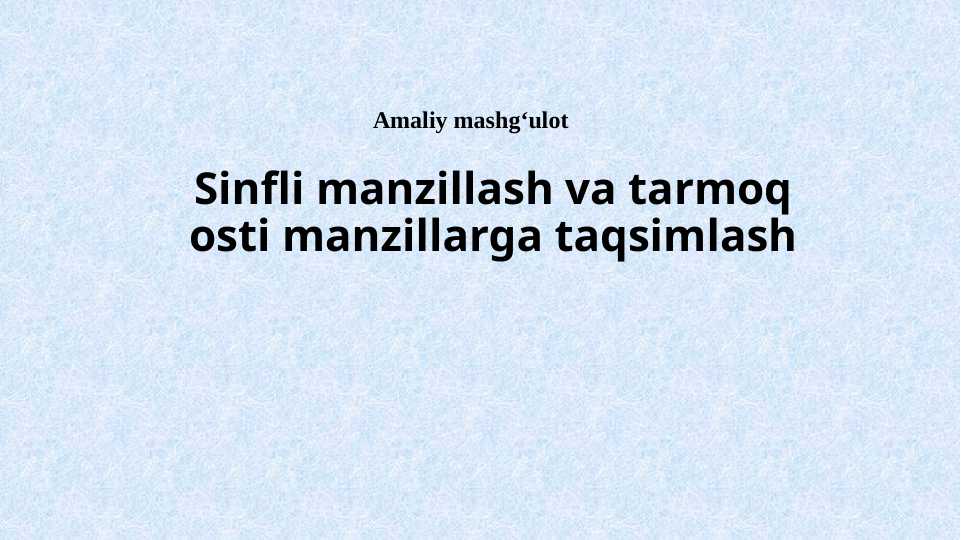 Amaliy mashg‘ulot

Sinfli manzillash va tarmoq osti manzillarga taqsimlash